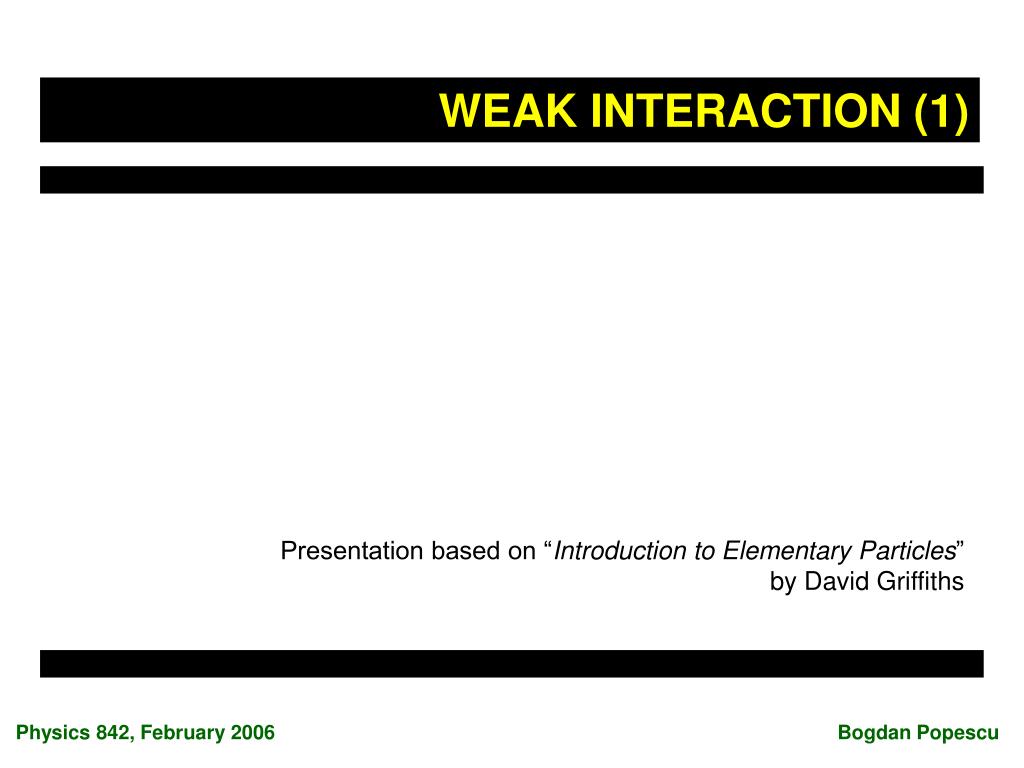 WEAK INTERACTION (1)

Presentation based on “Introduction to Elementary Particles” by David Griffiths

Physics 842, February 2006

Bogdan Popescu